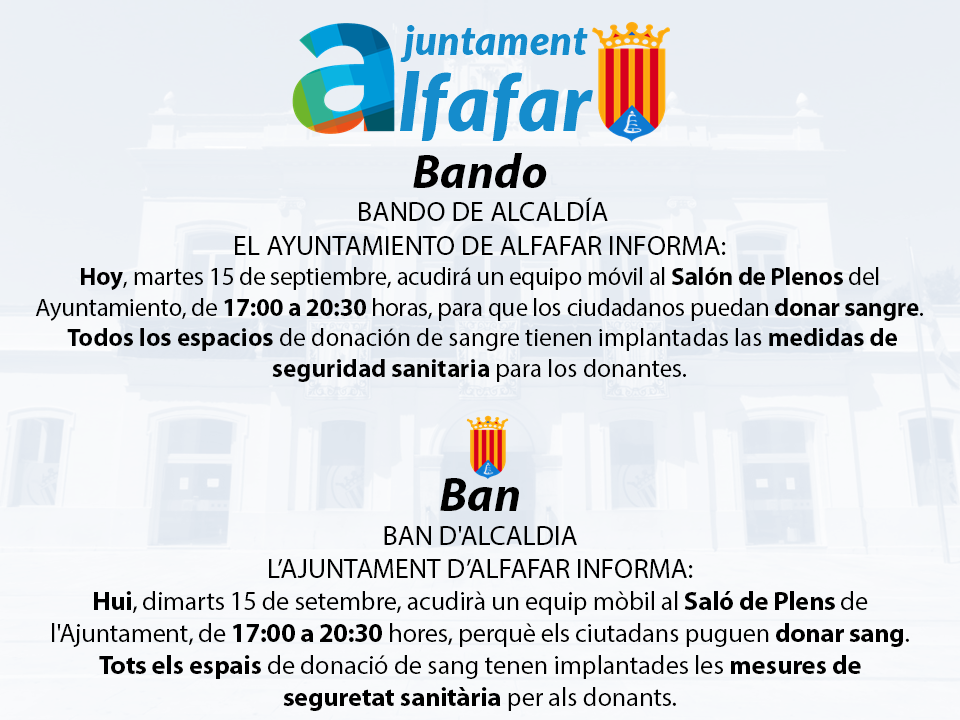 ajuntament alfafar

Bando

BANDO DE ALCALDÍA

EL AYUNTAMIENTO DE ALFAFAR INFORMA:

Hoy, martes 15 de septiembre, acudirá un equipo móvil al Salón de Plenos del Ayuntamiento, de 17:00 a 20:30 horas, para que los ciudadanos puedan donar sangre. Todos los espacios de donación de sangre tienen implantadas las medidas de seguridad sanitaria para los donantes.

Ban

BAN D'ALCALDIA

L'AJUNTAMENT D'ALFAFAR INFORMA:

Hui, dimarts 15 de setembre, acudirà un equip mòbil al Saló de Plens de l'Ajuntament, de 17:00 a 20:30 hores, perquè els ciutadans puguen donar sang. Tots els espais de donació de sang tenen implantades les mesures de seguretat sanitària per als donants.